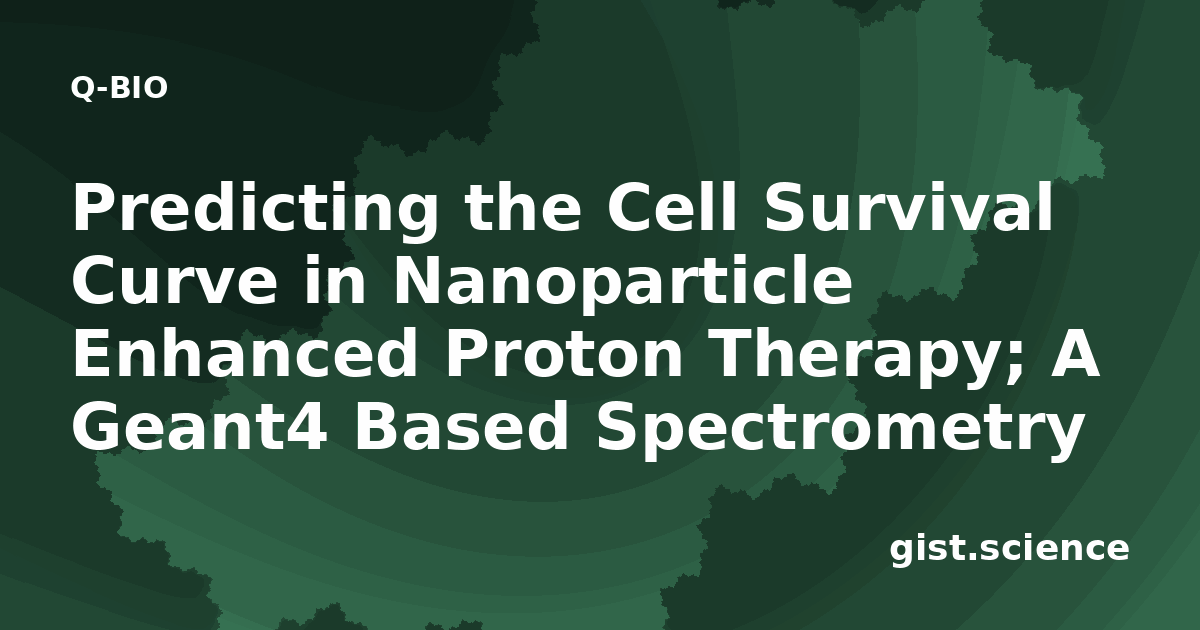 Q-BIO

Predicting the Cell Survival Curve in Nanoparticle Enhanced Proton Therapy; A Geant4 Based Spectrometry

gist.science